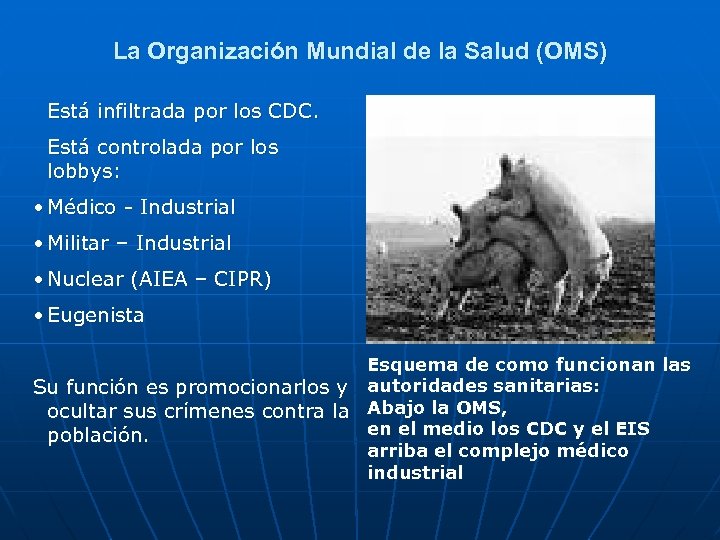 La Organización Mundial de la Salud (OMS)

Está infiltrada por los CDC.

Está controlada por los lobbys:

• Médico - Industrial
• Militar – Industrial
• Nuclear (AIEA – CIPR)
• Eugenista

Su función es promocionarlos y ocultar sus crímenes contra la población.

Esquema de como funcionan las autoridades sanitarias:
Abajo la OMS,
en el medio los CDC y el EIS
arriba el complejo médico industrial